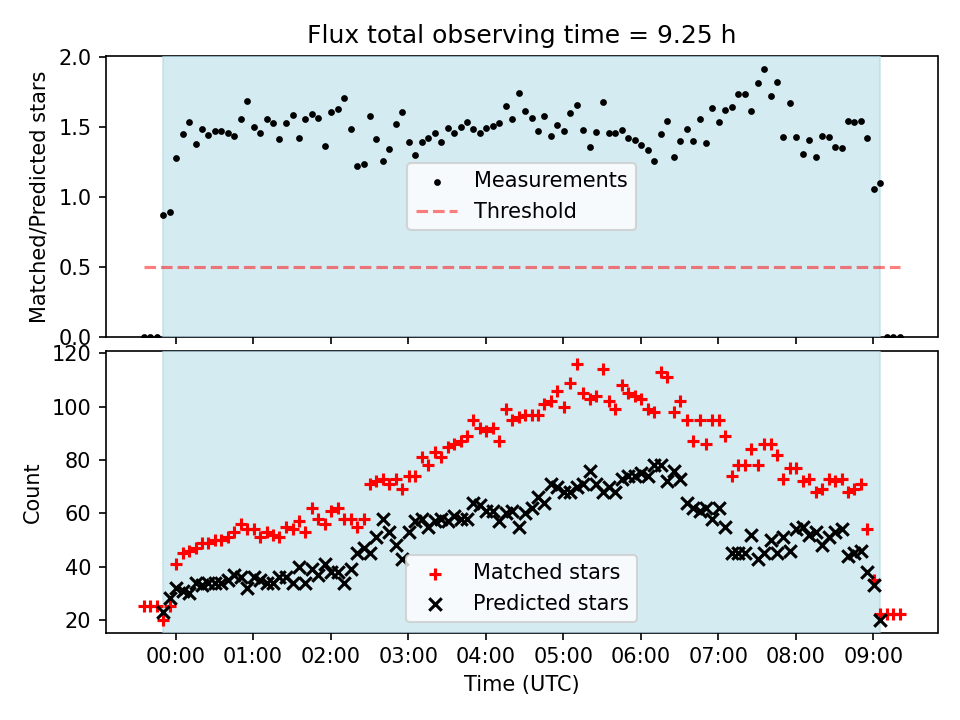 Flux total observing time = 9.25 h

Matched/Predicted stars

2.0
1.5
1.0
0.5
0.0

Measurements
Threshold

Count

120
100
80
60
40
20

Matched stars
Predicted stars

00:00 01:00 02:00 03:00 04:00 05:00 06:00 07:00 08:00 09:00

Time (UTC)